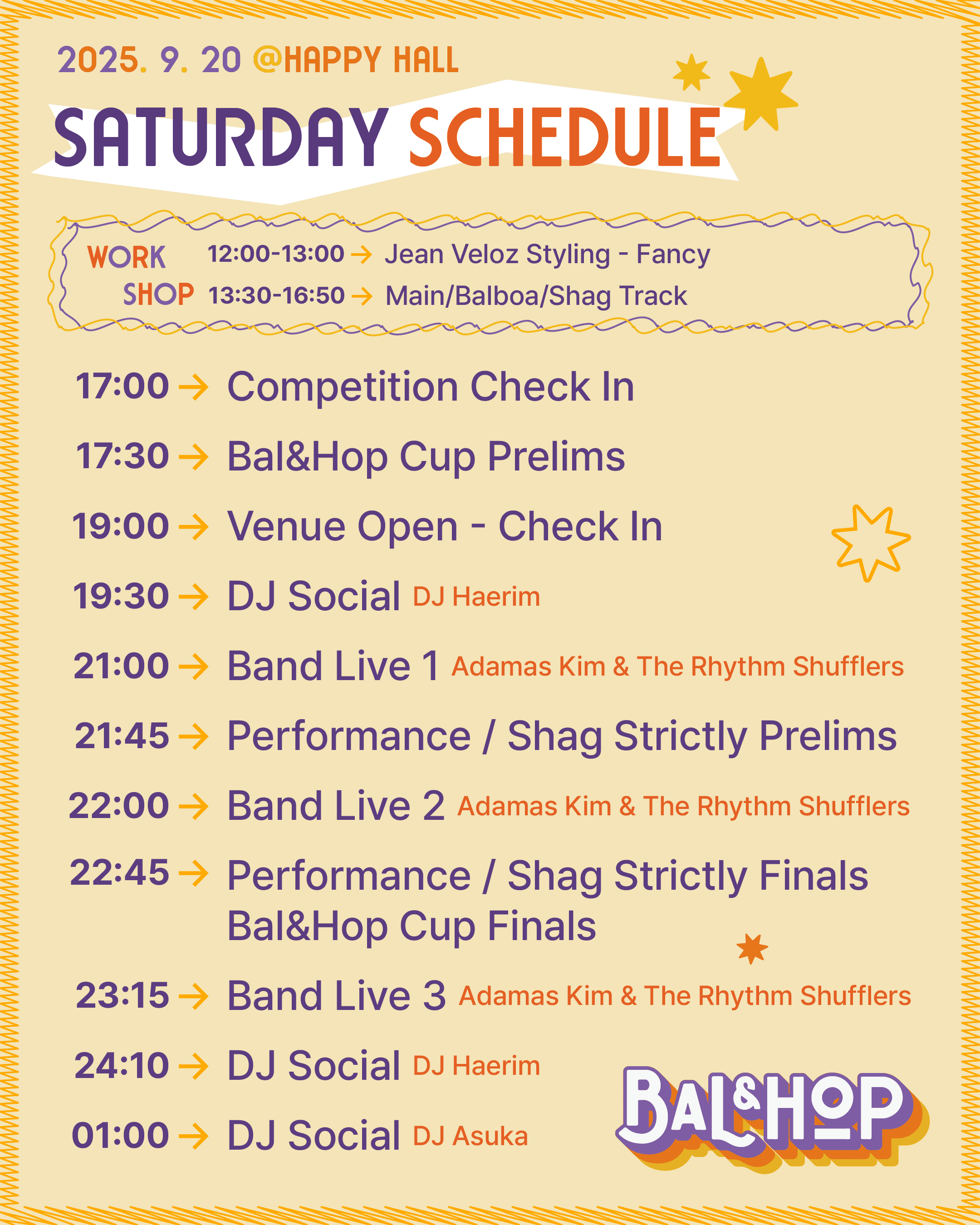 2025. 9. 20 @HAPPY HALL

SATURDAY SCHEDULE

WORK SHOP 12:00-13:00 → Jean Veloz Styling - Fancy
13:30-16:50 → Main/Balboa/Shag Track

17:00 → Competition Check In

17:30 → Bal&Hop Cup Prelims

19:00 → Venue Open - Check In

19:30 → DJ Social DJ Haerim

21:00 → Band Live 1 Adamas Kim & The Rhythm Shufflers

21:45 → Performance / Shag Strictly Prelims

22:00 → Band Live 2 Adamas Kim & The Rhythm Shufflers

22:45 → Performance / Shag Strictly Finals
Bal&Hop Cup Finals

23:15 → Band Live 3 Adamas Kim & The Rhythm Shufflers

24:10 → DJ Social DJ Haerim

01:00 → DJ Social DJ Asuka

BAL&HOP